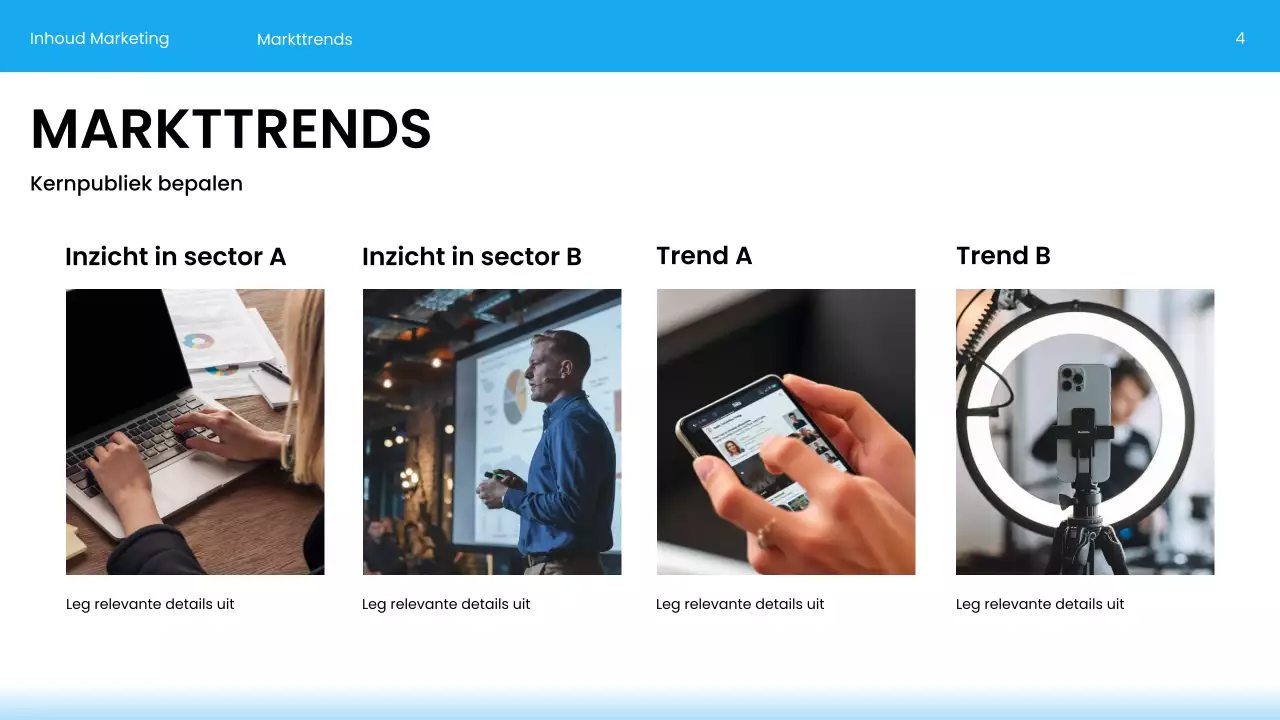 Inhoud Marketing

Markttrends

4

MARKTTRENDS

Kernpubliek bepalen

Inzicht in sector A

Leg relevante details uit

Inzicht in sector B

Leg relevante details uit

Trend A

Leg relevante details uit

Trend B

Leg relevante details uit